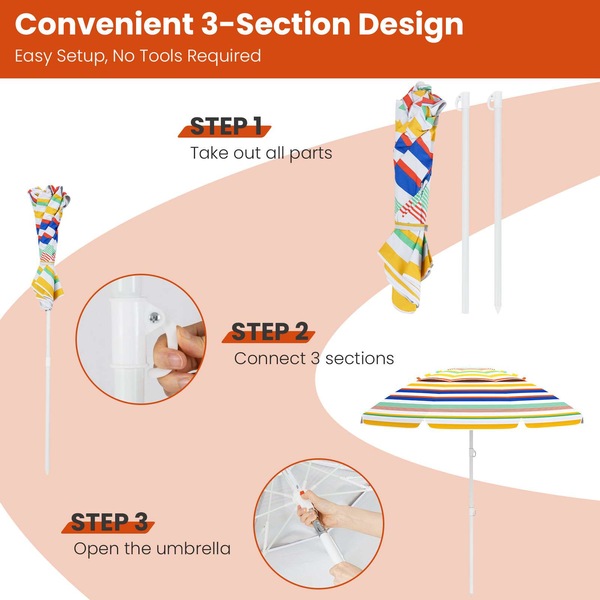 Convenient 3-Section Design
Easy Setup, No Tools Required

STEP 1
Take out all parts

STEP 2
Connect 3 sections

STEP 3
Open the umbrella